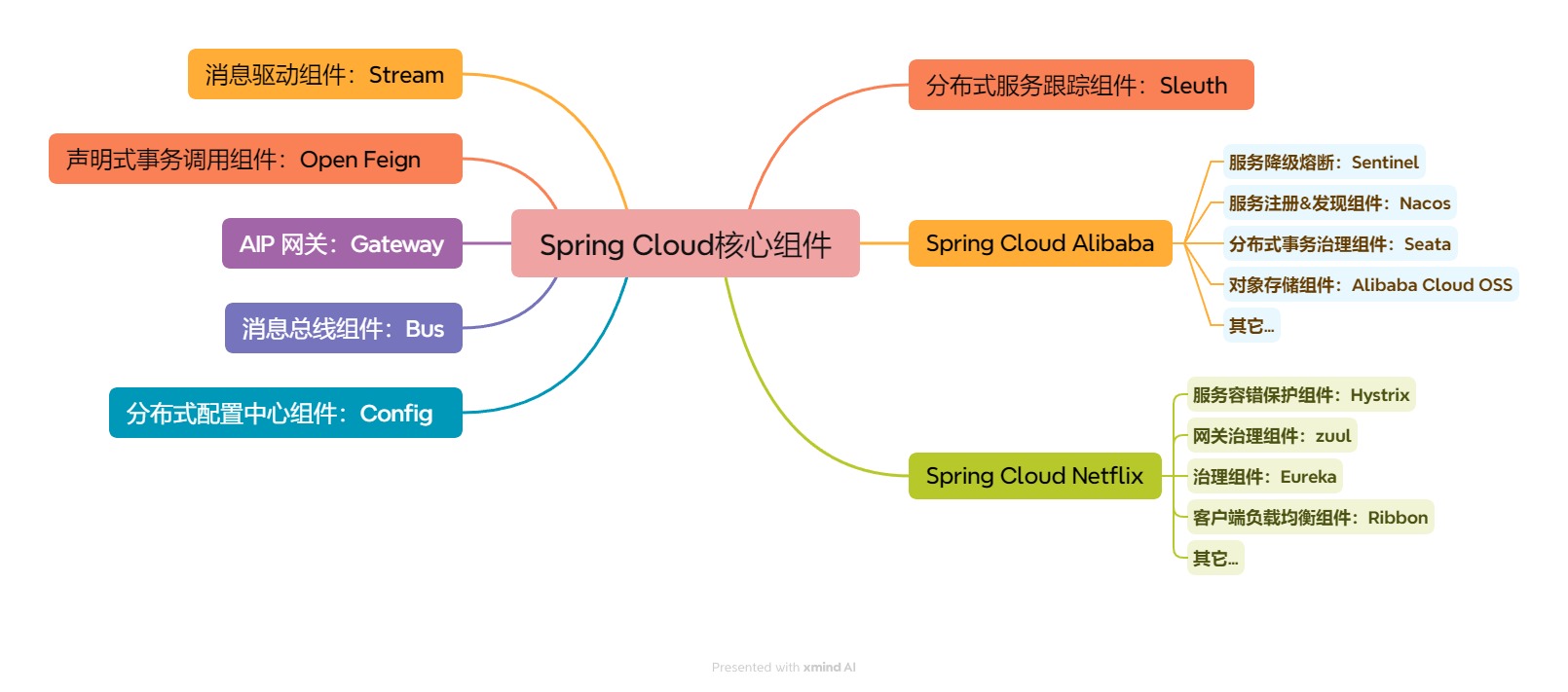 Spring Cloud核心组件

消息驱动组件：Stream

声明式事务调用组件：Open Feign

AIP 网关：Gateway

消息总线组件：Bus

分布式配置中心组件：Config

分布式服务跟踪组件：Sleuth

Spring Cloud Alibaba

服务降级熔断：Sentinel

服务注册&发现组件：Nacos

分布式事务治理组件：Seata

对象存储组件：Alibaba Cloud OSS

其它...

Spring Cloud Netflix

服务容错保护组件：Hystrix

网关治理组件：zuul

治理组件：Eureka

客户端负载均衡组件：Ribbon

其它...

Presented with xmind AI